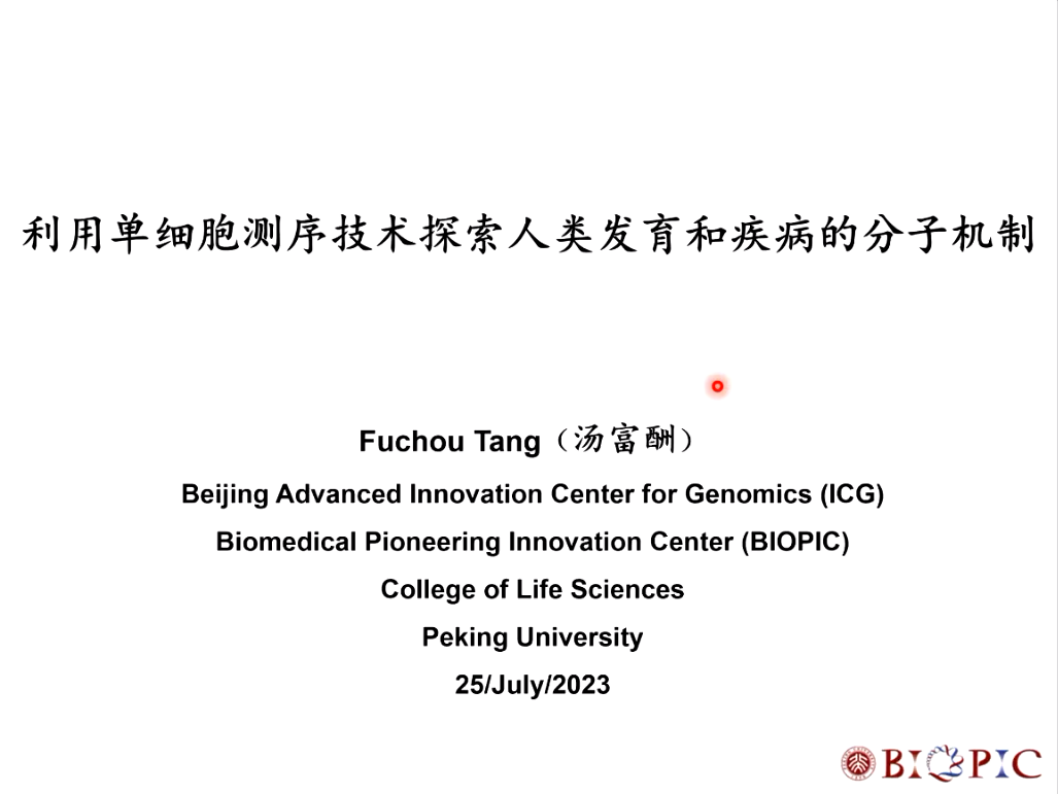 利用单细胞测序技术探索人类发育和疾病的分子机制

Fuchou Tang（汤富酬）

Beijing Advanced Innovation Center for Genomics (ICG)

Biomedical Pioneering Innovation Center (BIOPIC)

College of Life Sciences

Peking University

25/July/2023

BIOPIC